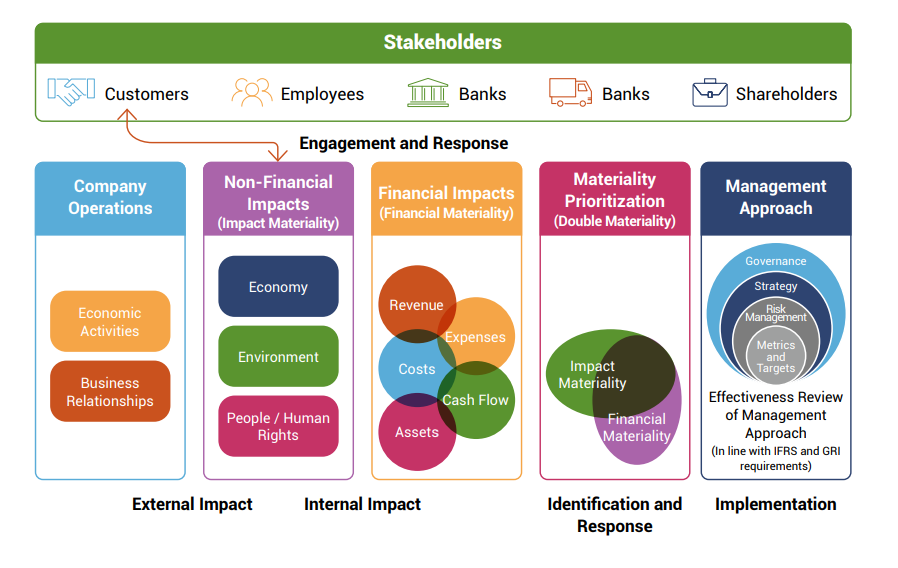 Stakeholders

Customers
Employees
Banks
Banks
Shareholders

Engagement and Response

Company Operations

Economic Activities

Business Relationships

Non-Financial Impacts
(Impact Materiality)

Economy

Environment

People / Human Rights

Financial Impacts
(Financial Materiality)

Revenue
Expenses
Costs
Cash Flow
Assets

Materiality Prioritization
(Double Materiality)

Impact Materiality
Financial Materiality

Management Approach

Governance
Strategy
Risk Management
Metrics and Targets

Effectiveness Review of Management Approach
(In line with IFRS and GRI requirements)

External Impact

Internal Impact

Identification and Response

Implementation